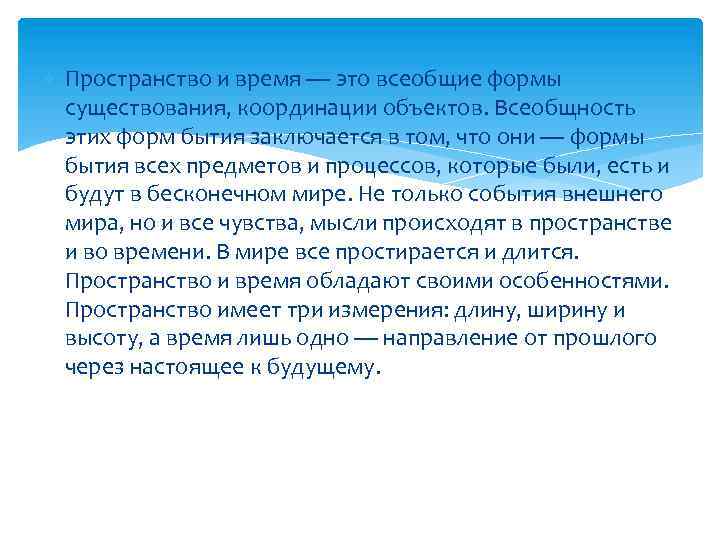 Пространство и время — это всеобщие формы существования, координации объектов. Всеобщность этих форм бытия заключается в том, что они — формы бытия всех предметов и процессов, которые были, есть и будут в бесконечном мире. Не только события внешнего мира, но и все чувства, мысли происходят в пространстве и во времени. В мире все простирается и длится. Пространство и время обладают своими особенностями. Пространство имеет три измерения: длину, ширину и высоту, а время лишь одно — направление от прошлого через настоящее к будущему.